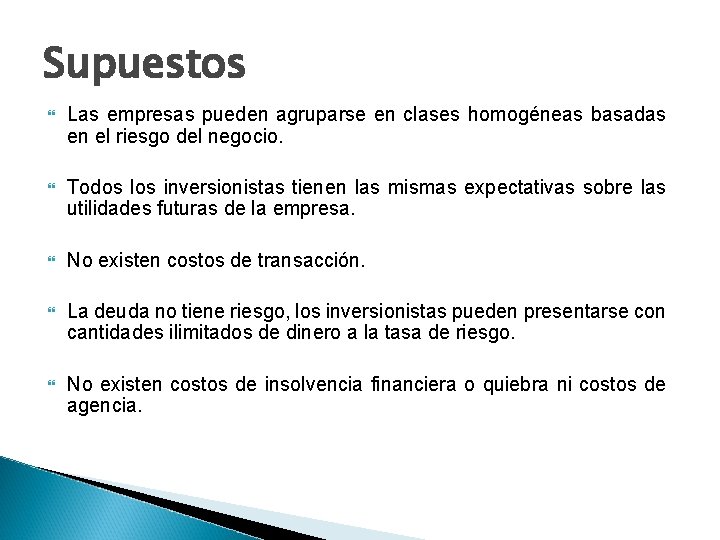 Supuestos

Las empresas pueden agruparse en clases homogéneas basadas en el riesgo del negocio.

Todos los inversionistas tienen las mismas expectativas sobre las utilidades futuras de la empresa.

No existen costos de transacción.

La deuda no tiene riesgo, los inversionistas pueden presentarse con cantidades ilimitados de dinero a la tasa de riesgo.

No existen costos de insolvencia financiera o quiebra ni costos de agencia.